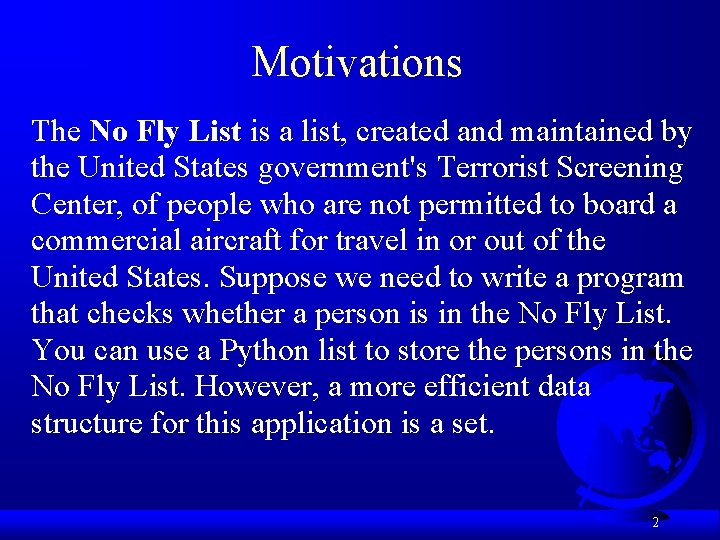 Motivations

The No Fly List is a list, created and maintained by the United States government's Terrorist Screening Center, of people who are not permitted to board a commercial aircraft for travel in or out of the United States. Suppose we need to write a program that checks whether a person is in the No Fly List. You can use a Python list to store the persons in the No Fly List. However, a more efficient data structure for this application is a set.

2